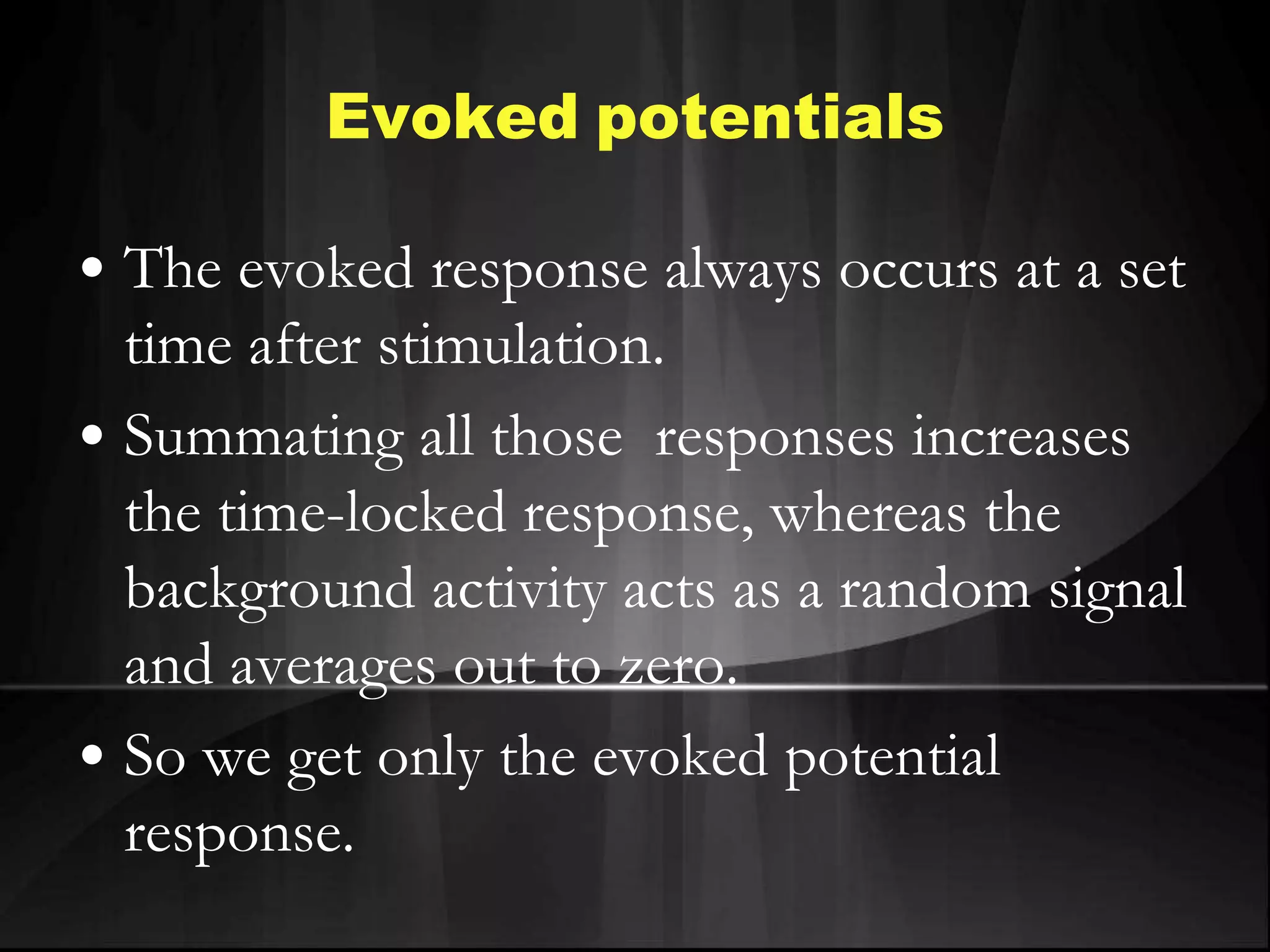 Evoked potentials

• The evoked response always occurs at a set time after stimulation.

• Summating all those  responses increases the time-locked response, whereas the background activity acts as a random signal and averages out to zero.

• So we get only the evoked potential response.